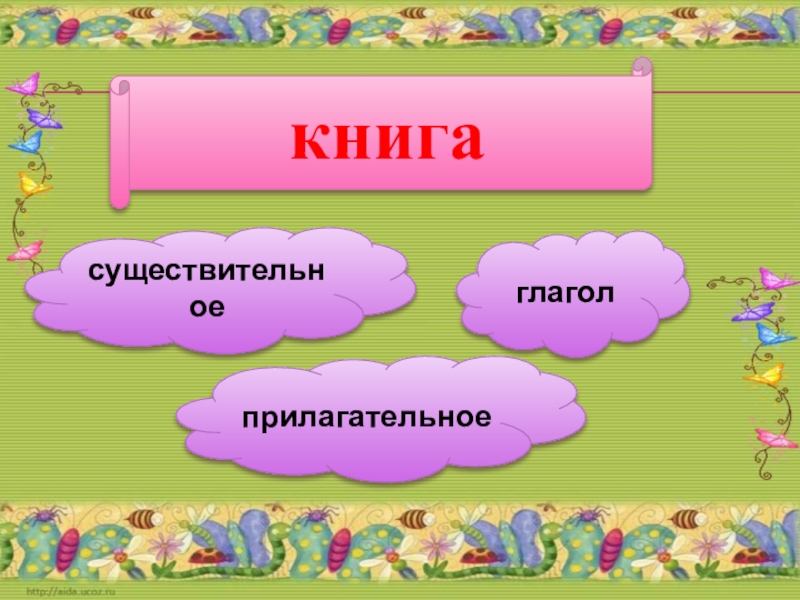 книга

существительное

глагол

прилагательное

http://aida.ucoz.ru